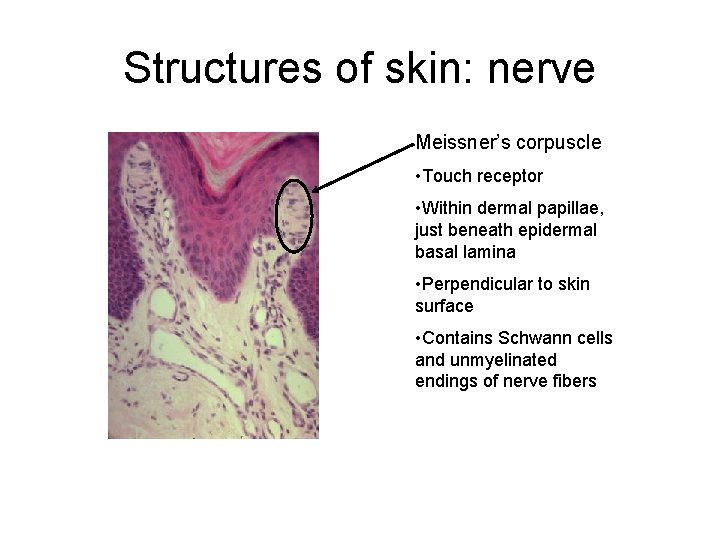 Structures of skin: nerve

Meissner's corpuscle

•Touch receptor

•Within dermal papillae, just beneath epidermal basal lamina

•Perpendicular to skin surface

•Contains Schwann cells and unmyelinated endings of nerve fibers